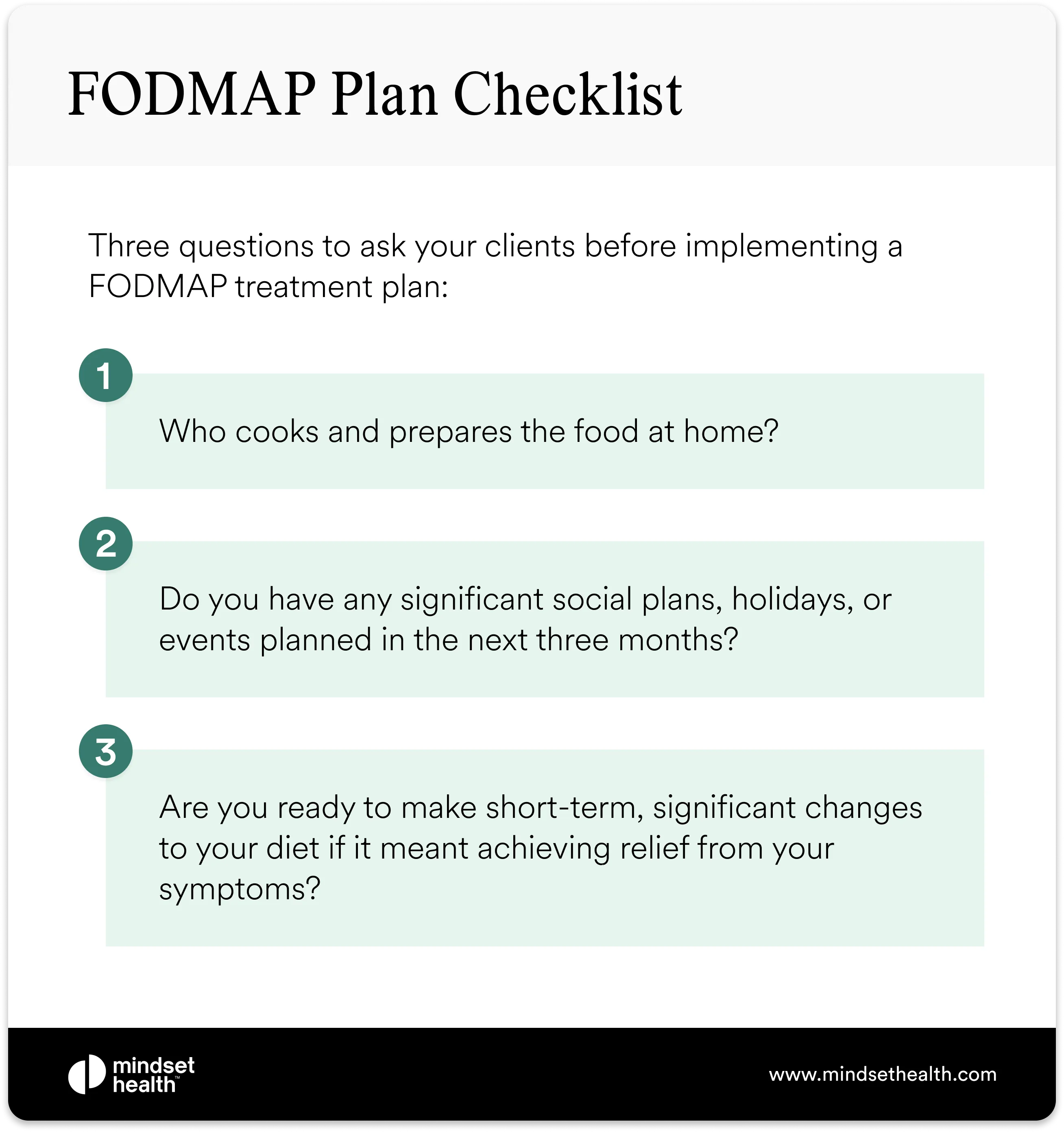 FODMAP Plan Checklist

Three questions to ask your clients before implementing a FODMAP treatment plan:

1

Who cooks and prepares the food at home?

2

Do you have any significant social plans, holidays, or events planned in the next three months?

3

Are you ready to make short-term, significant changes to your diet if it meant achieving relief from your symptoms?

mindset health™

www.mindsethealth.com